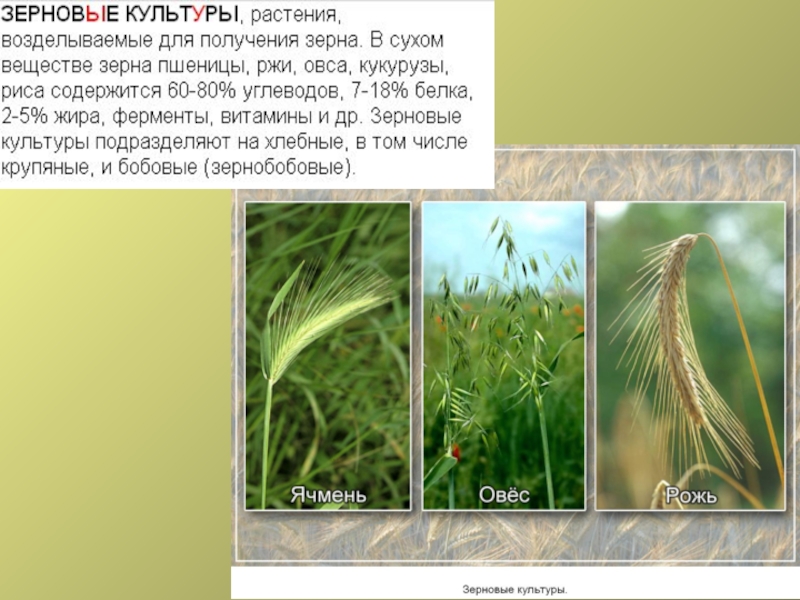 ЗЕРНОВЫЕ КУЛЬТУРЫ, растения, возделываемые для получения зерна. В сухом веществе зерна пшеницы, ржи, овса, кукурузы, риса содержится 60-80% углеводов, 7-18% белка, 2-5% жира, ферменты, витамины и др. Зерновые культуры подразделяют на хлебные, в том числе крупяные, и бобовые (зернобобовые).

Ячмень

Овёс

Рожь

Зерновые культуры.